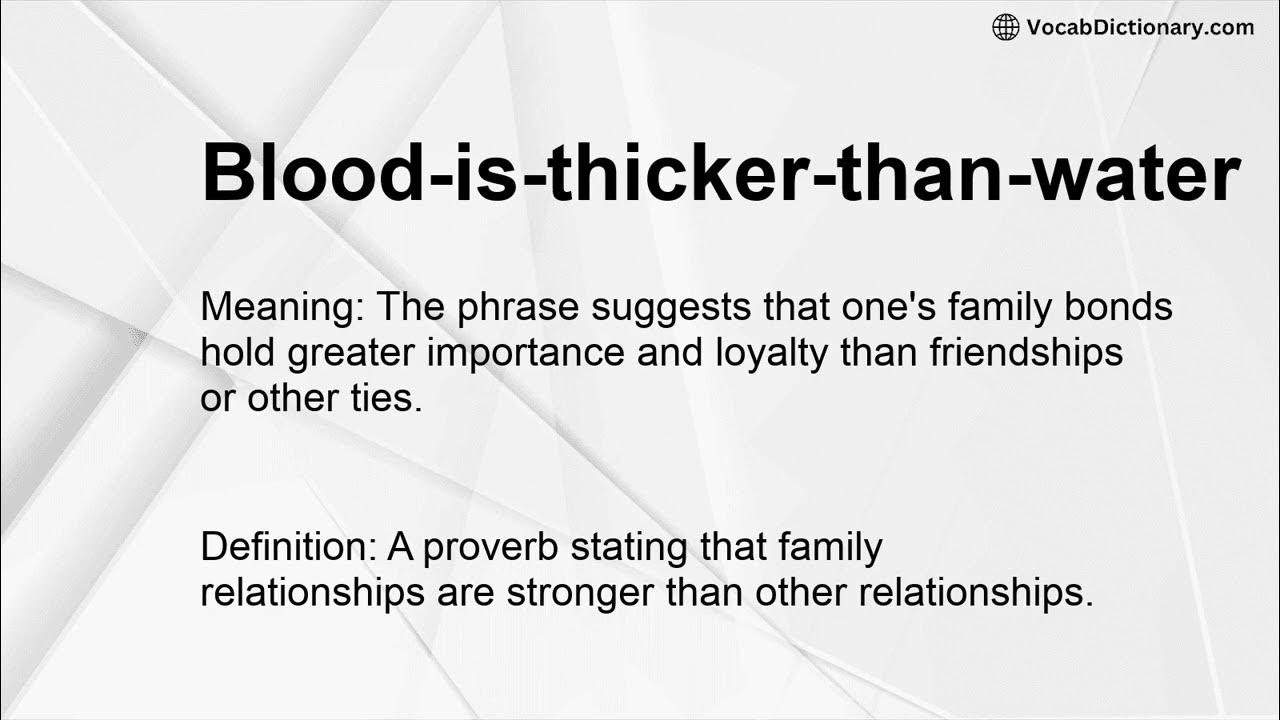 VocabDictionary.com

Blood-is-thicker-than-water

Meaning: The phrase suggests that one's family bonds hold greater importance and loyalty than friendships or other ties.

Definition: A proverb stating that family relationships are stronger than other relationships.